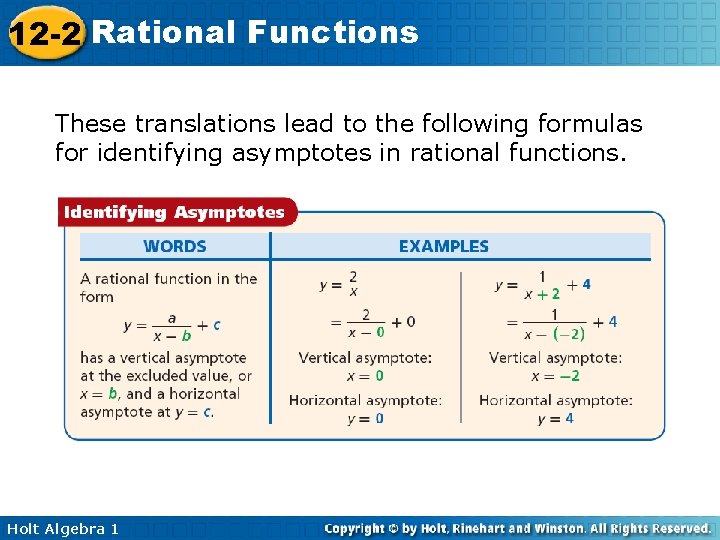 12-2 Rational Functions

These translations lead to the following formulas for identifying asymptotes in rational functions.

Identifying Asymptotes

| WORDS | EXAMPLES | |
|---|---|---|
| A rational function in the form $y = \frac{a}{x - b} + c$ has a vertical asymptote at the excluded value, or $x = b$, and a horizontal asymptote at $y = c$. | $y = \frac{2}{x}$ $= \frac{2}{x - 0} + 0$ Vertical asymptote: $x = 0$ Horizontal asymptote: $y = 0$ | $y = \frac{1}{x + 2} + 4$ $= \frac{1}{x - (-2)} + 4$ Vertical asymptote: $x = -2$ Horizontal asymptote: $y = 4$ |

Holt Algebra 1

Copyright © by Holt, Rinehart and Winston. All Rights Reserved.